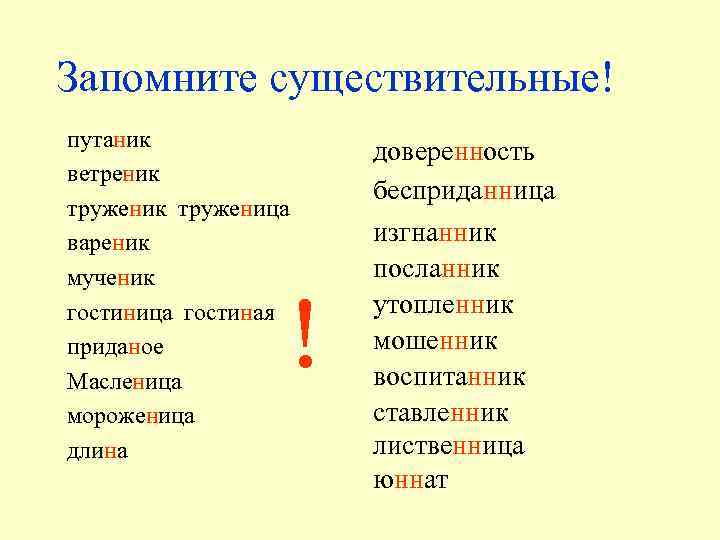 Запомните существительные!

путаник
ветреник
труженик труженица
вареник
мученик
гостиница гостиная
приданое
Масленица
мороженица
длина

!

доверенность
бесприданница
изгнанник
посланник
утопленник
мошенник
воспитанник
ставленник
лиственница
юннат